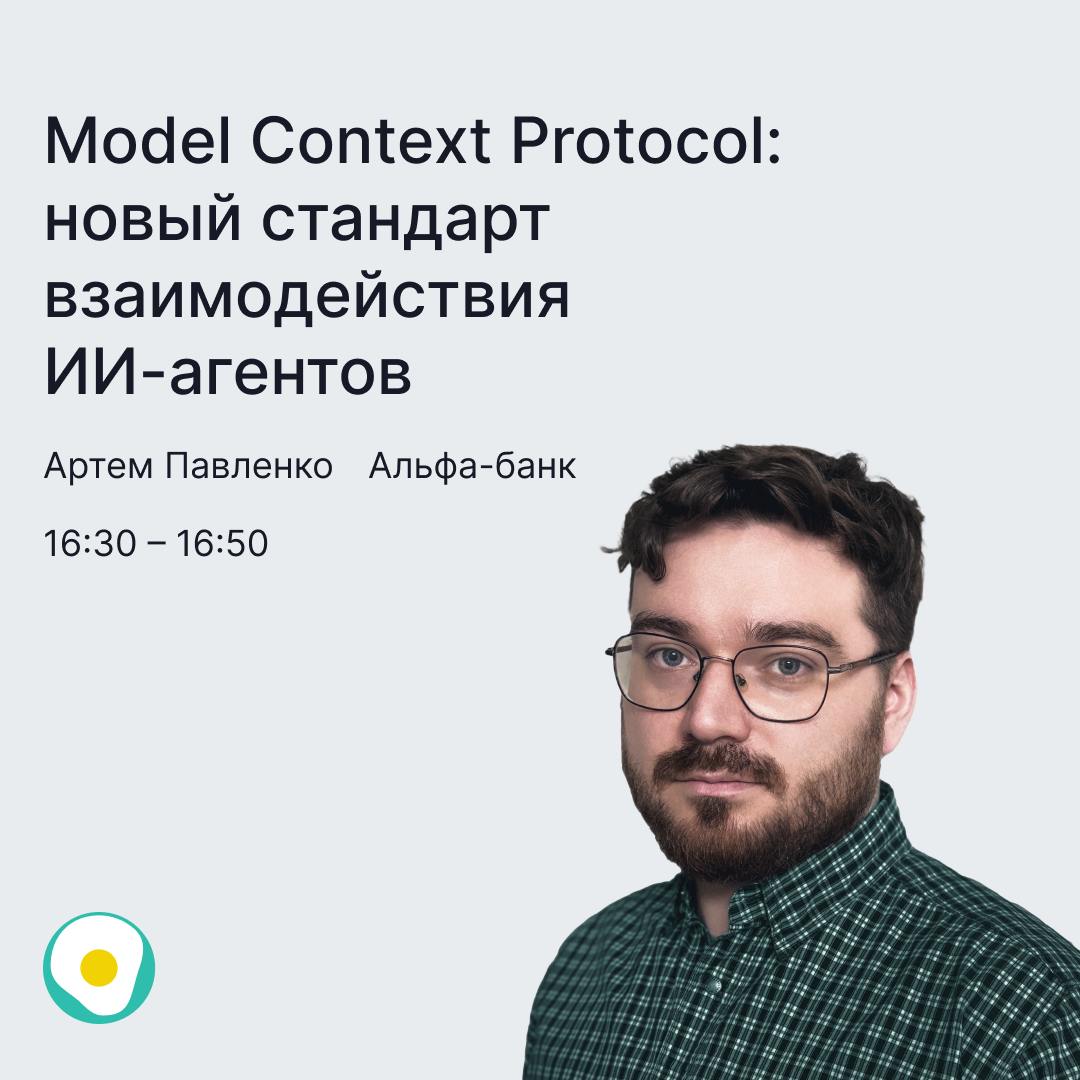 Model Context Protocol: новый стандарт взаимодействия ИИ-агентов

Артем Павленко Альфа-банк

16:30 – 16:50